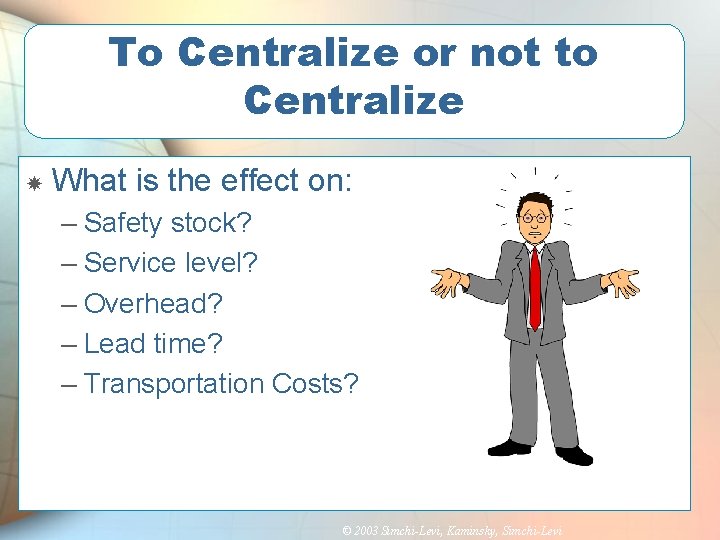 To Centralize or not to Centralize

What is the effect on:
– Safety stock?
– Service level?
– Overhead?
– Lead time?
– Transportation Costs?

© 2003 Simchi-Levi, Kaminsky, Simchi-Levi